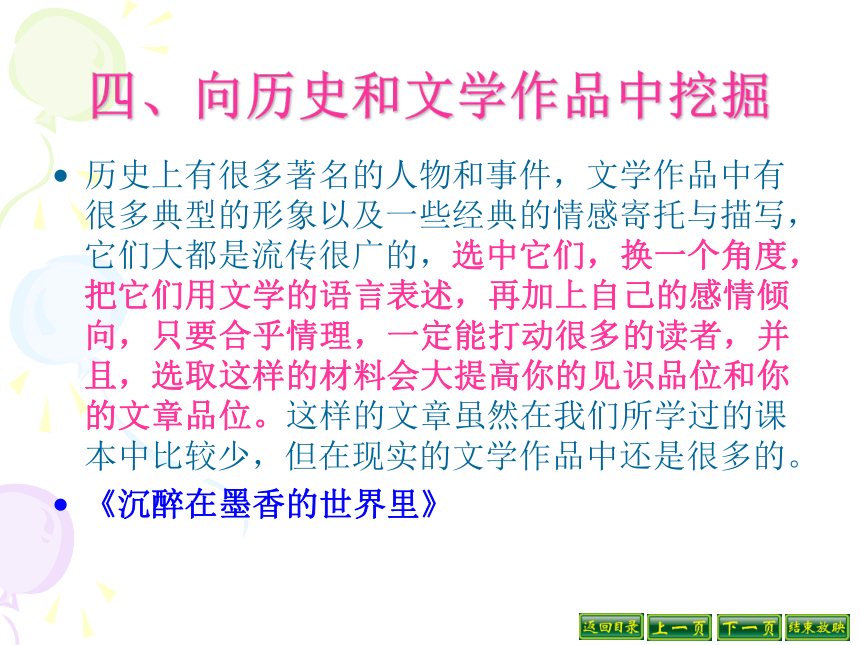 四、向历史和文学作品中挖掘

• 历史上有很多著名的人物和事件，文学作品中有很多典型的形象以及一些经典的情感寄托与描写，它们大都是流传很广的，选中它们，换一个角度，把它们用文学的语言表述，再加上自己的感情倾向，只要合乎情理，一定能打动很多的读者，并且，选取这样的材料会大提高你的见识品位和你的文章品位。这样的文章虽然在我们所学过的课本中比较少，但在现实的文学作品中还是很多的。

• 《沉醉在墨香的世界里》

返回目录 上一页 下一页 结束放映